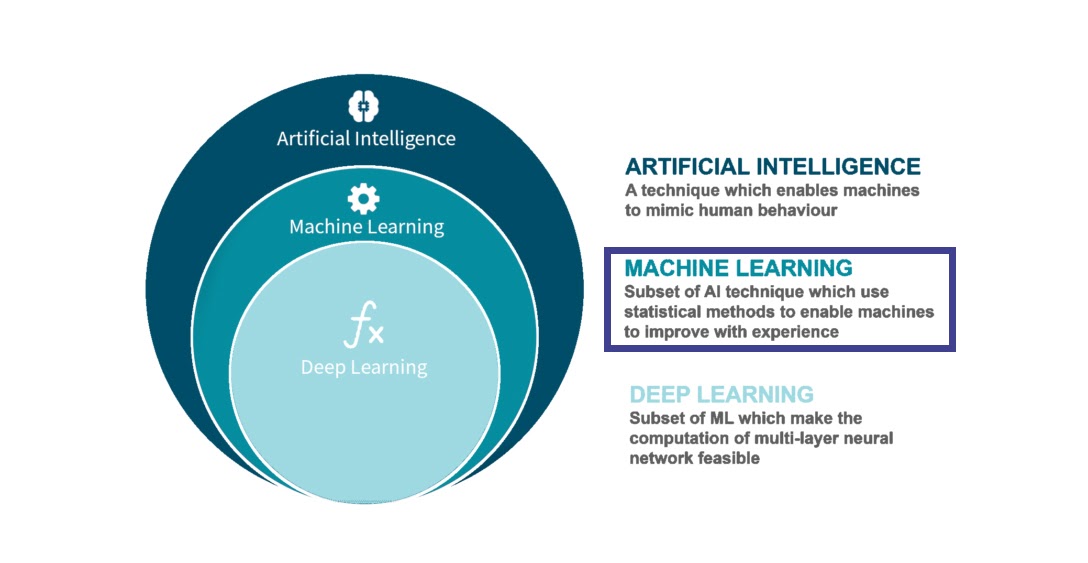 Artificial Intelligence

Machine Learning

$f_x$

Deep Learning

ARTIFICIAL INTELLIGENCE
A technique which enables machines to mimic human behaviour

MACHINE LEARNING
Subset of AI technique which use statistical methods to enable machines to improve with experience

DEEP LEARNING
Subset of ML which make the computation of multi-layer neural network feasible